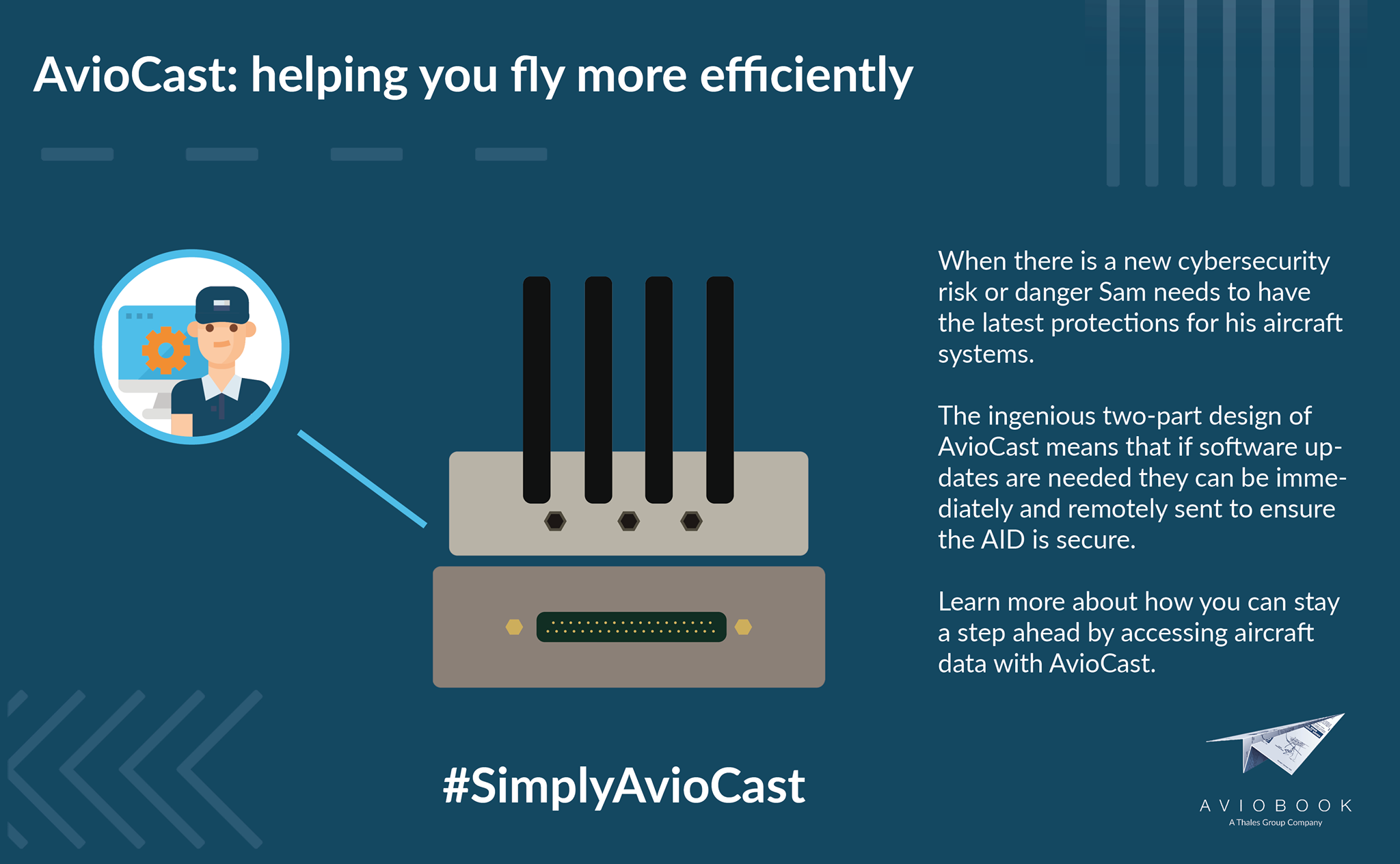 AvioCast: helping you fly more efficiently

When there is a new cybersecurity risk or danger Sam needs to have the latest protections for his aircraft systems.

The ingenious two-part design of AvioCast means that if software updates are needed they can be immediately and remotely sent to ensure the AID is secure.

Learn more about how you can stay a step ahead by accessing aircraft data with AvioCast.

#SimplyAvioCast

AVIOBOOK
A Thales Group Company